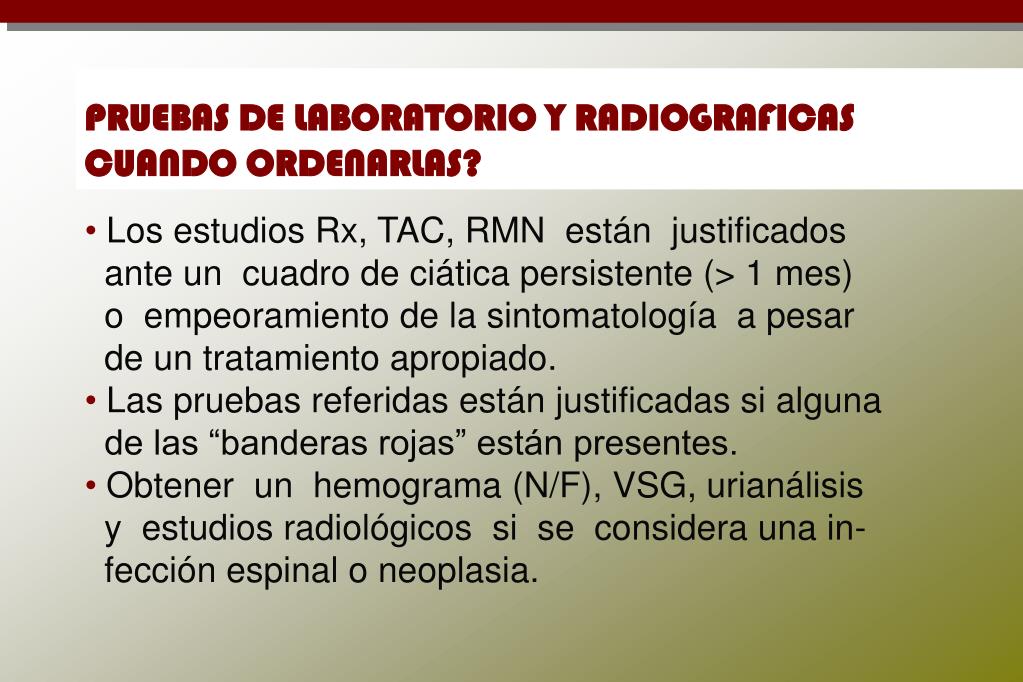 PRUEBAS DE LABORATORIO Y RADIOGRAFICAS CUANDO ORDENARLAS?

• Los estudios Rx, TAC, RMN están justificados ante un cuadro de ciática persistente (> 1 mes) o empeoramiento de la sintomatología a pesar de un tratamiento apropiado.
• Las pruebas referidas están justificadas si alguna de las “banderas rojas” están presentes.
• Obtener un hemograma (N/F), VSG, urianálisis y estudios radiológicos si se considera una infección espinal o neoplasia.